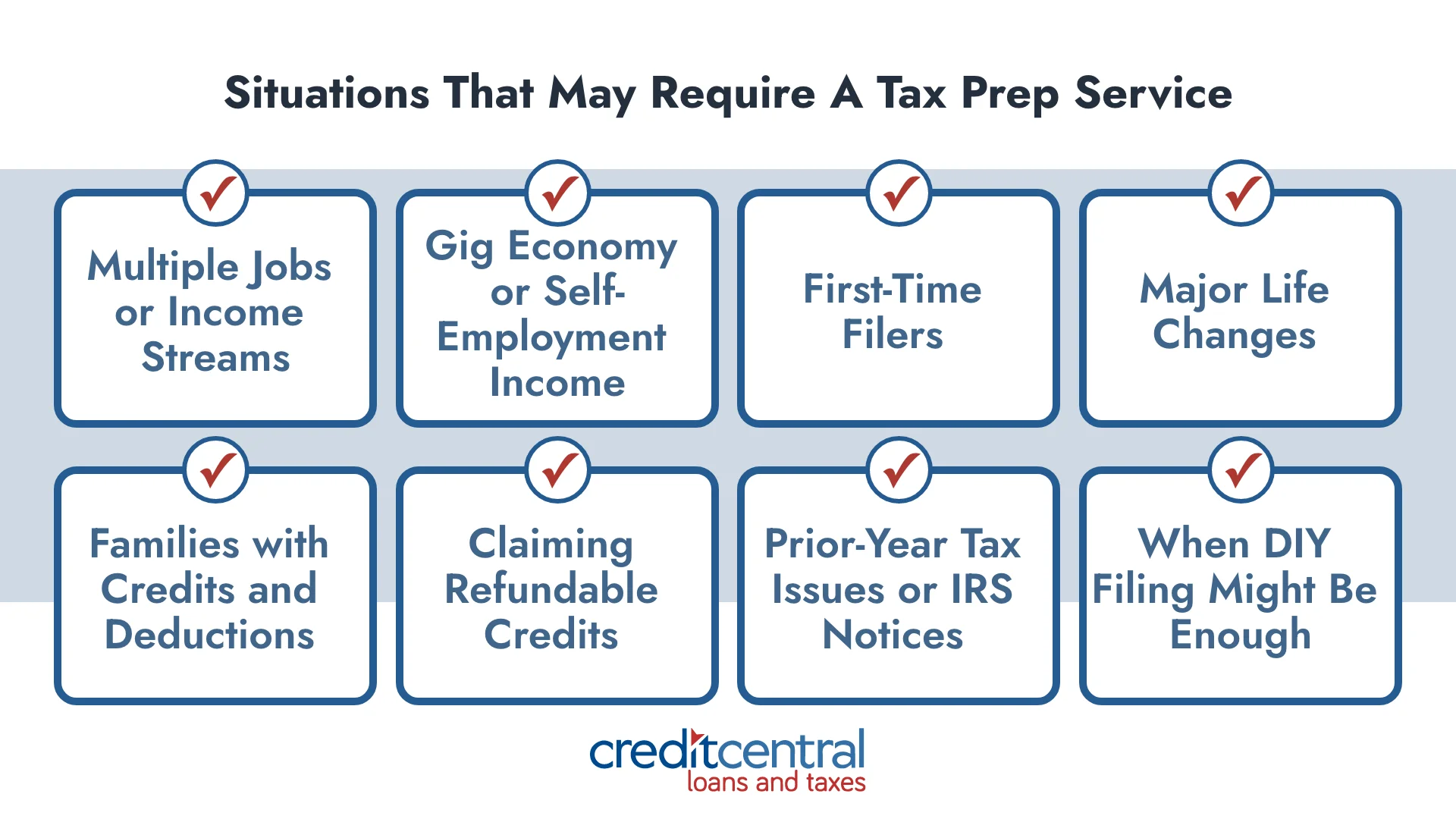 Situations That May Require A Tax Prep Service

Multiple Jobs or Income Streams

Gig Economy or Self-Employment Income

First-Time Filers

Major Life Changes

Families with Credits and Deductions

Claiming Refundable Credits

Prior-Year Tax Issues or IRS Notices

When DIY Filing Might Be Enough

creditcentral
loans and taxes